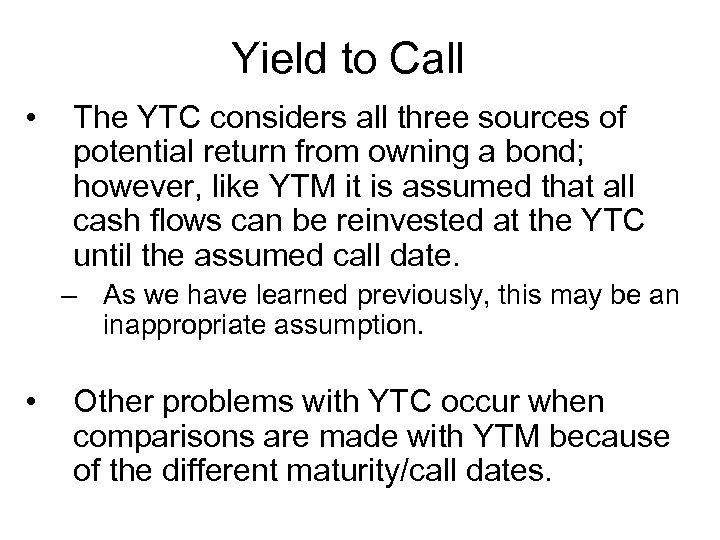 Yield to Call

• The YTC considers all three sources of potential return from owning a bond; however, like YTM it is assumed that all cash flows can be reinvested at the YTC until the assumed call date.

– As we have learned previously, this may be an inappropriate assumption.

• Other problems with YTC occur when comparisons are made with YTM because of the different maturity/call dates.